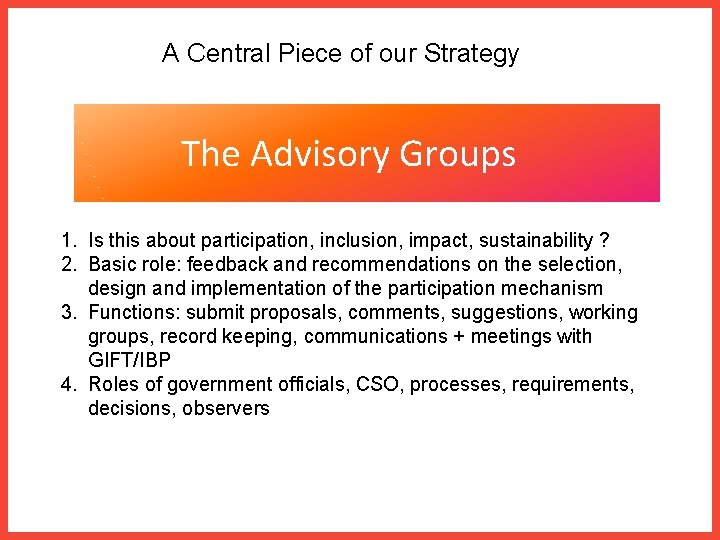 A Central Piece of our Strategy

The Advisory Groups

1. Is this about participation, inclusion, impact, sustainability ?
2. Basic role: feedback and recommendations on the selection, design and implementation of the participation mechanism
3. Functions: submit proposals, comments, suggestions, working groups, record keeping, communications + meetings with GIFT/IBP
4. Roles of government officials, CSO, processes, requirements, decisions, observers